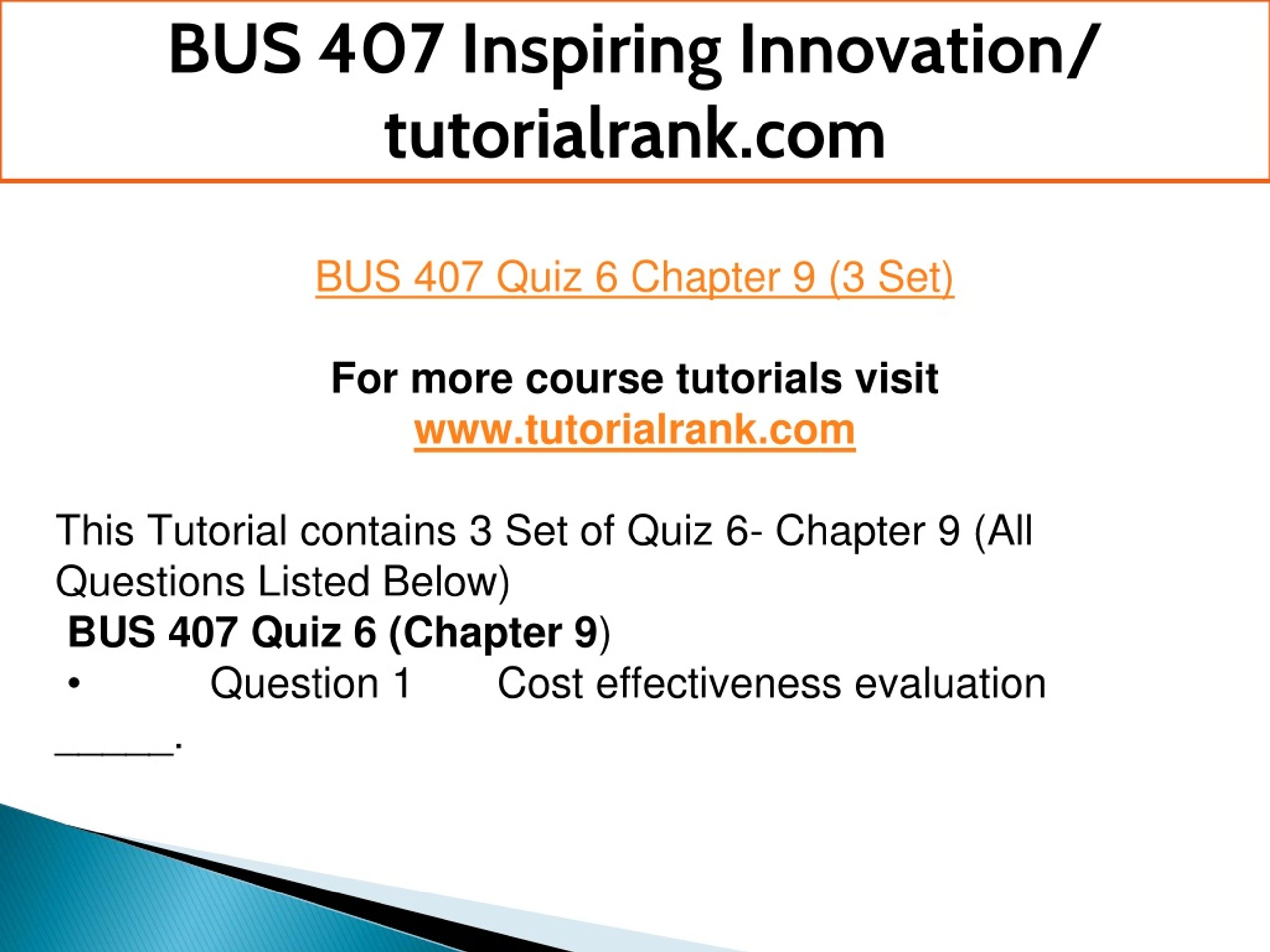 BUS 407 Inspiring Innovation/ tutorialrank.com

BUS 407 Quiz 6 Chapter 9 (3 Set)

For more course tutorials visit
www.tutorialrank.com

This Tutorial contains 3 Set of Quiz 6- Chapter 9 (All Questions Listed Below)
BUS 407 Quiz 6 (Chapter 9)
• Question 1 Cost effectiveness evaluation _____.